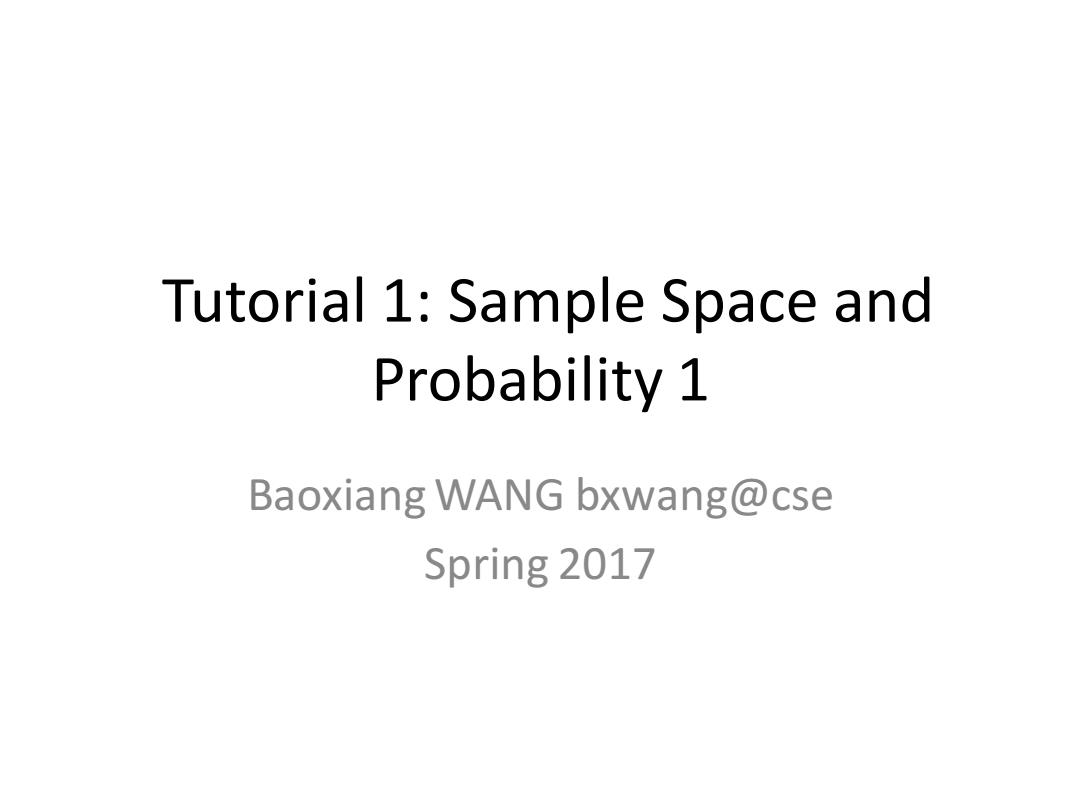 Tutorial 1: Sample Space and Probability 1

Baoxiang WANG bxwang@cse
Spring 2017